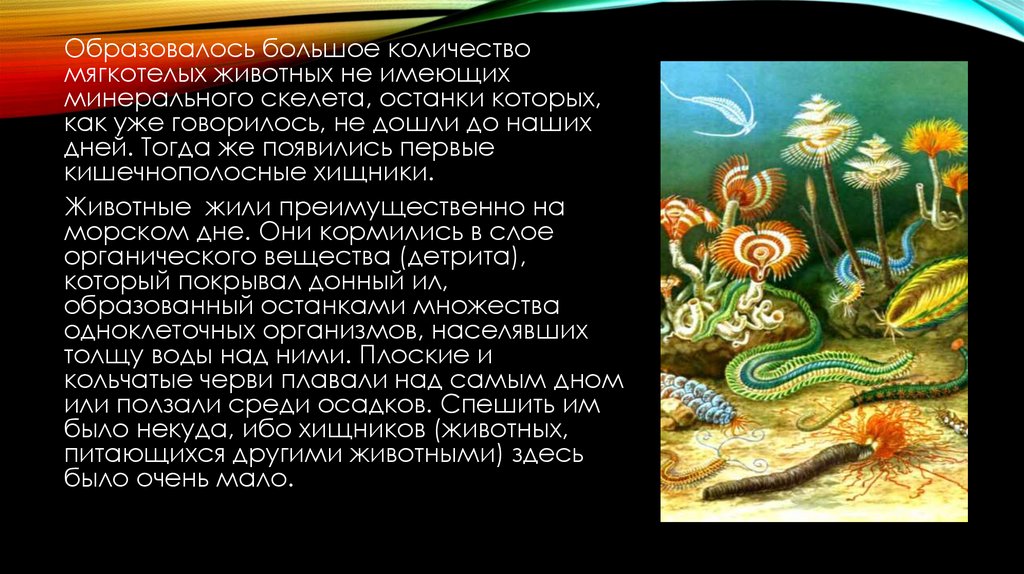 Образовалось большое количество мягкотелых животных не имеющих минерального скелета, останки которых, как уже говорилось, не дошли до наших дней. Тогда же появились первые кишечнополосные хищники.

Животные  жили преимущественно на морском дне. Они кормились в слое органического вещества (детрита), который покрывал донный ил, образованный останками множества одноклеточных организмов, населявших толщу воды над ними. Плоские и кольчатые черви плавали над самым дном или ползали среди осадков. Спешить им было некуда, ибо хищников (животных, питающихся другими животными) здесь было очень мало.